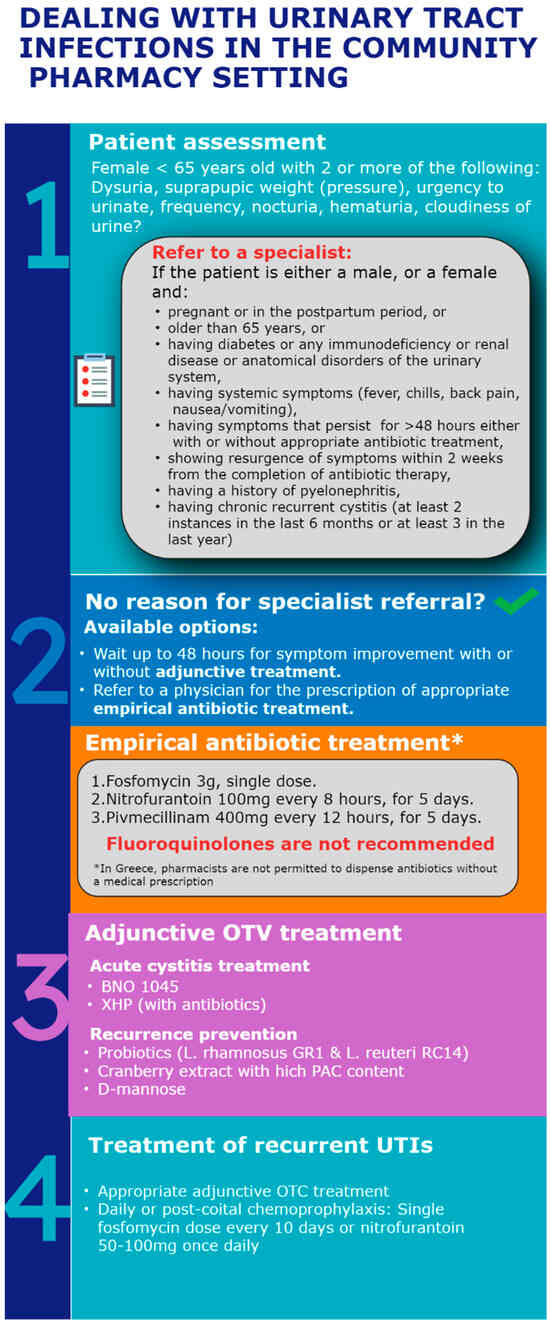 DEALING WITH URINARY TRACT INFECTIONS IN THE COMMUNITY PHARMACY SETTING

1

Patient assessment

Female < 65 years old with 2 or more of the following: Dysuria, suprapupic weight (pressure), urgency to urinate, frequency, nocturia, hematuria, cloudiness of urine?

Refer to a specialist:
If the patient is either a male, or a female and:
• pregnant or in the postpartum period, or
• older than 65 years, or
• having diabetes or any immunodeficiency or renal disease or anatomical disorders of the urinary system,
• having systemic symptoms (fever, chills, back pain, nausea/vomiting),
• having symptoms that persist for >48 hours either with or without appropriate antibiotic treatment,
• showing resurgence of symptoms within 2 weeks from the completion of antibiotic therapy,
• having a history of pyelonephritis,
• having chronic recurrent cystitis (at least 2 instances in the last 6 months or at least 3 in the last year)

2

No reason for specialist referral?

Available options:
• Wait up to 48 hours for symptom improvement with or without adjunctive treatment.
• Refer to a physician for the prescription of appropriate empirical antibiotic treatment.

Empirical antibiotic treatment*

1.Fosfomycin 3g, single dose.
2.Nitrofurantoin 100mg every 8 hours, for 5 days.
3.Pivmecillinam 400mg every 12 hours, for 5 days.

Fluoroquinolones are not recommended

*In Greece, pharmacists are not permitted to dispense antibiotics without a medical prescription

3

Adjunctive OTV treatment

Acute cystitis treatment
• BNO 1045
• XHP (with antibiotics)

Recurrence prevention
• Probiotics (L. rhamnosus GR1 & L. reuteri RC14)
• Cranberry extract with hich PAC content
• D-mannose

4

Treatment of recurrent UTIs

• Appropriate adjunctive OTC treatment
• Daily or post-coital chemoprophylaxis: Single fosfomycin dose every 10 days or nitrofurantoin 50-100mg once daily